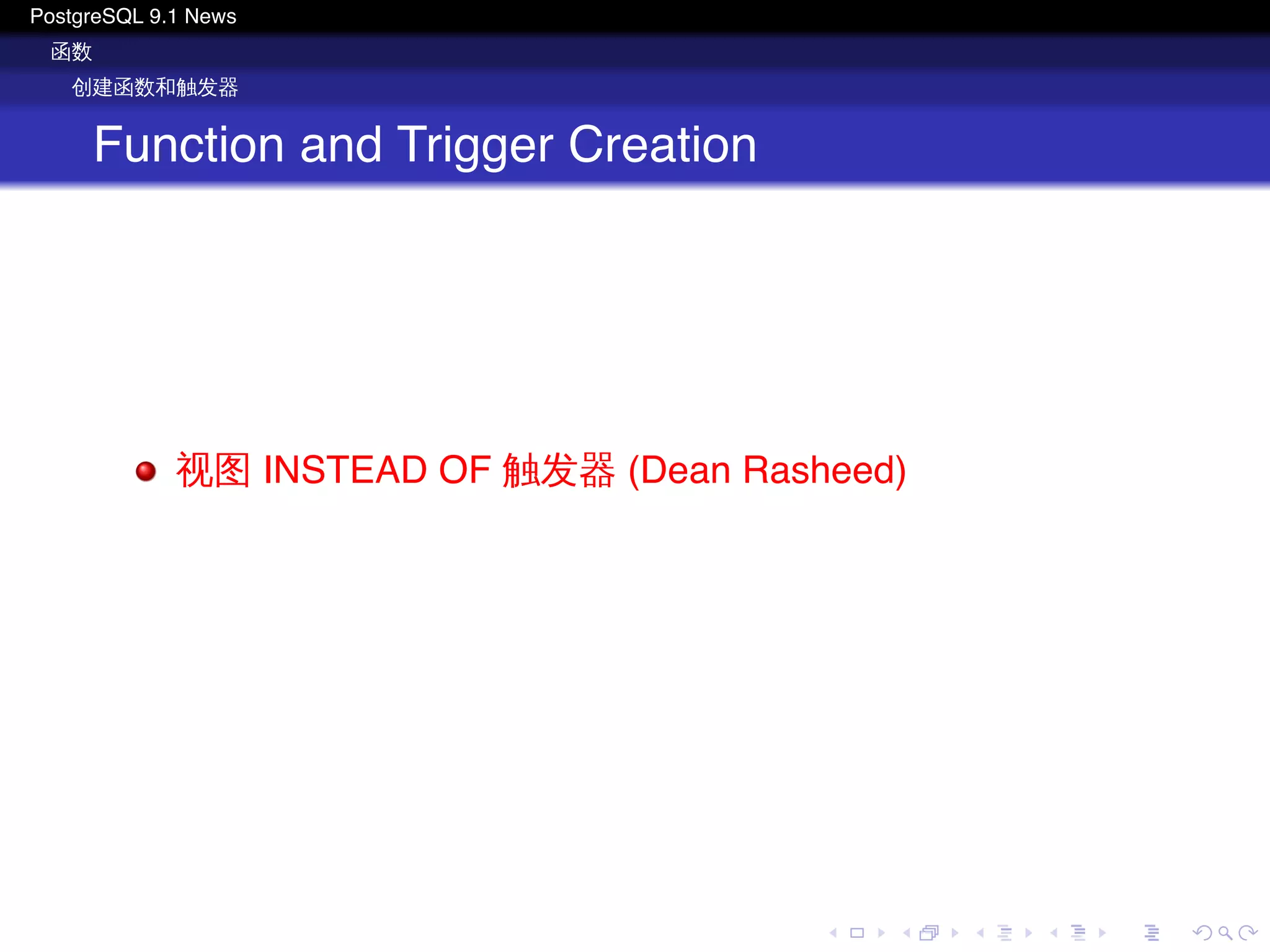 PostgreSQL 9.1 News
函数
创建函数和触发器

Function and Trigger Creation

视图 INSTEAD OF 触发器 (Dean Rasheed)